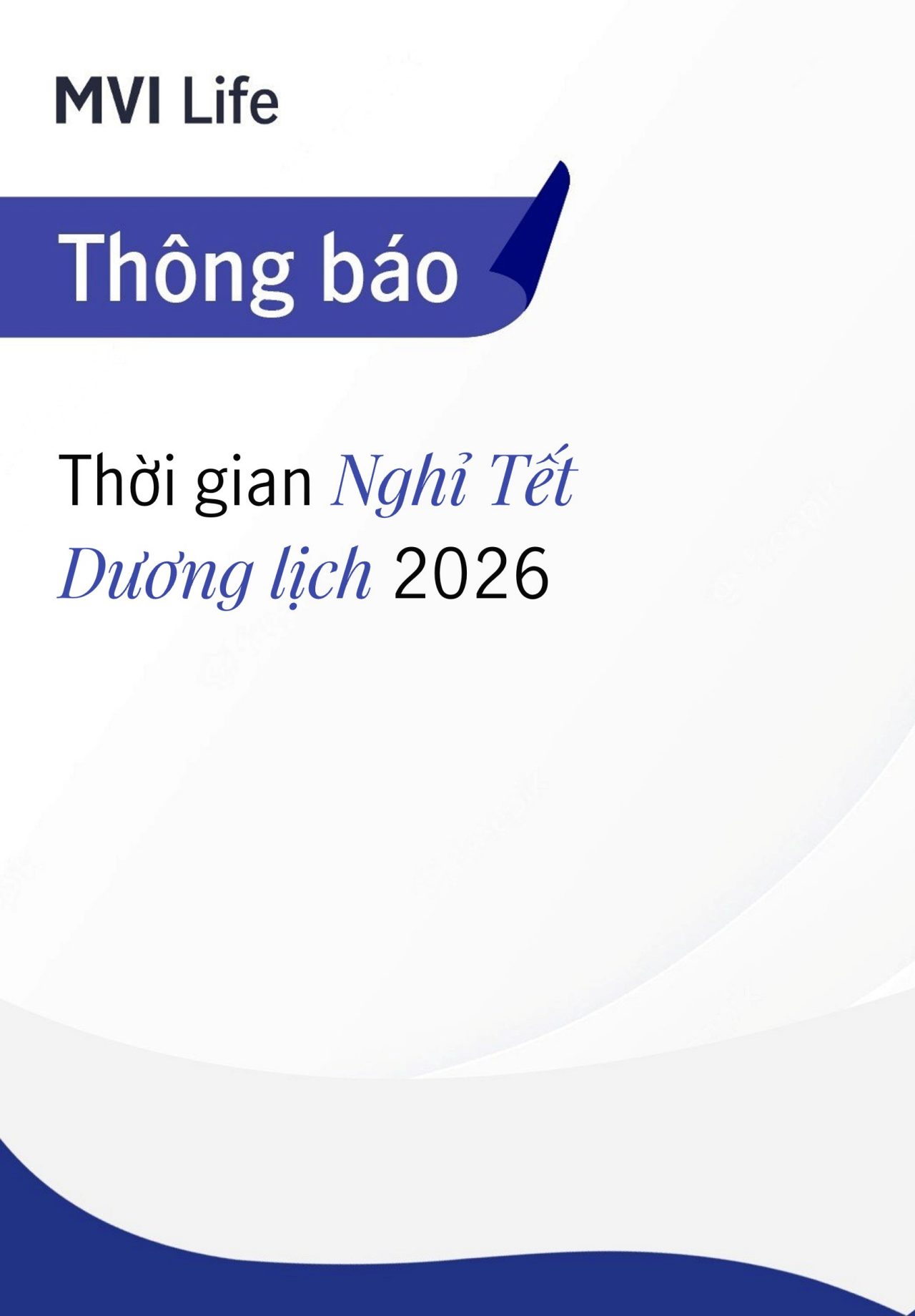 MVI Life

Thông báo

Thời gian Nghỉ Tết Dương lịch 2026